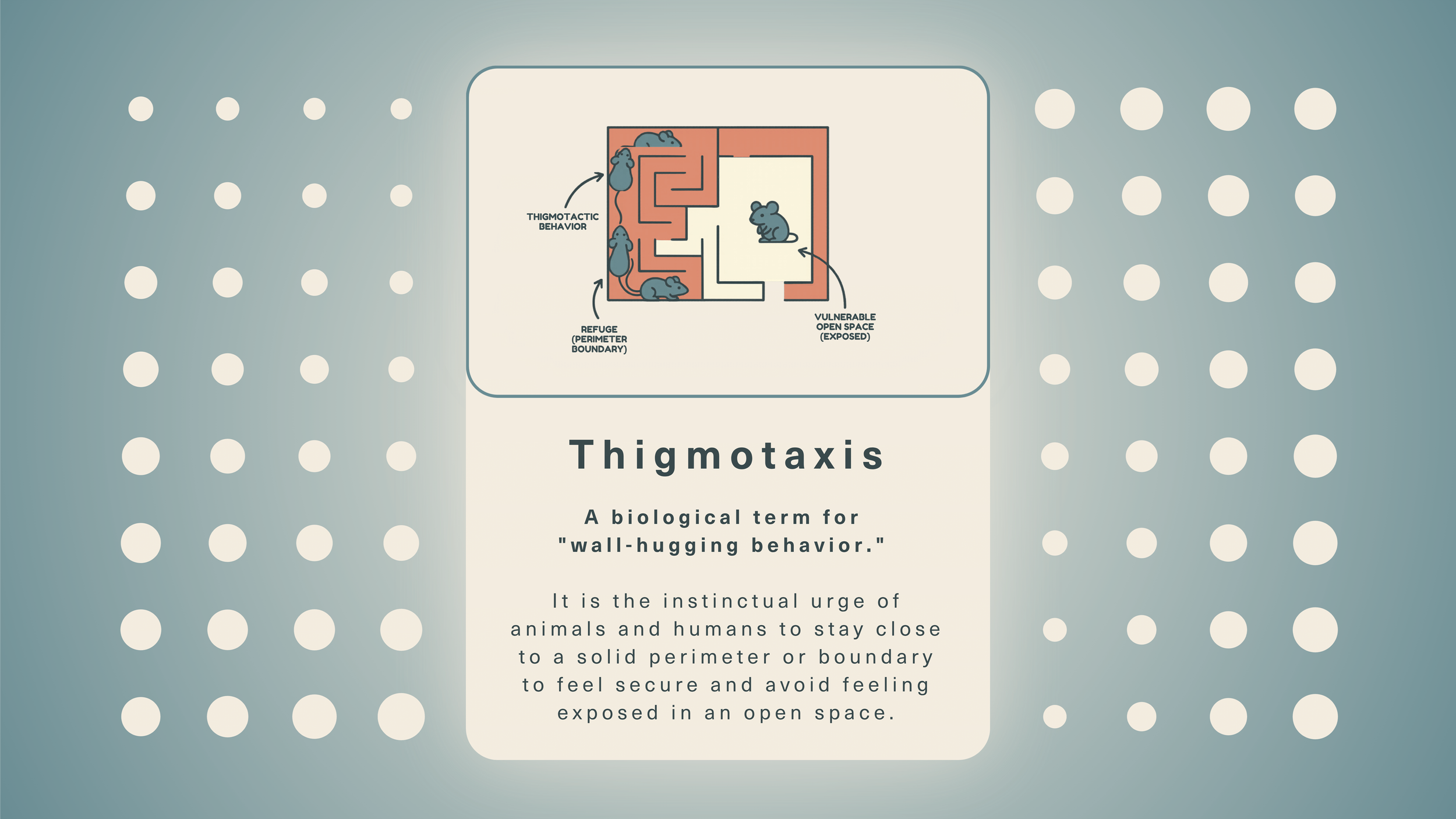 THIGMOTACTIC BEHAVIOR

REFUGE (PERIMETER BOUNDARY)

VULNERABLE OPEN SPACE (EXPOSED)

Thigmotaxis

A biological term for "wall-hugging behavior."

It is the instinctual urge of animals and humans to stay close to a solid perimeter or boundary to feel secure and avoid feeling exposed in an open space.